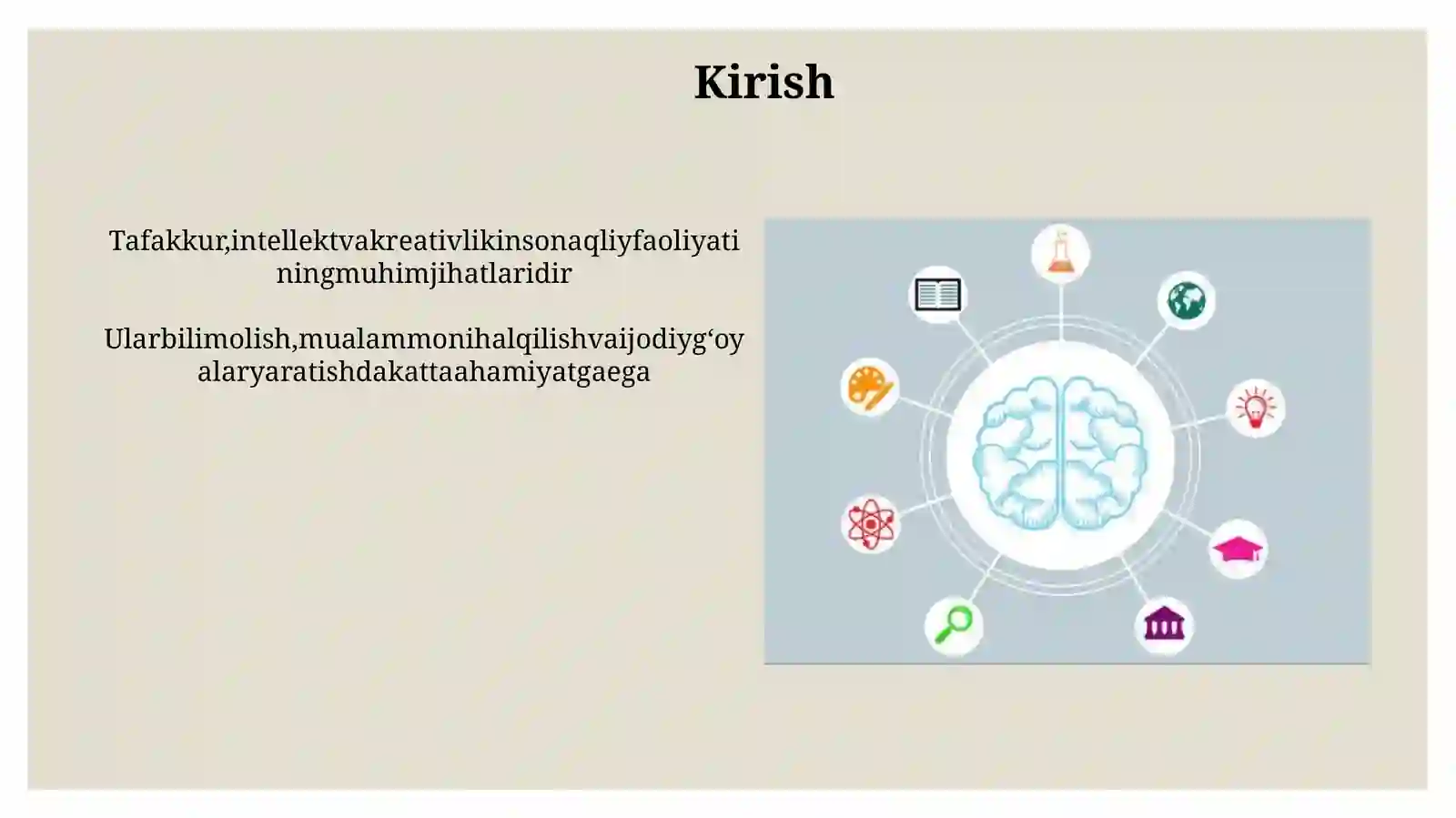 Kirish

Tafakkur,intellektvakreativlikinsonaqliyfaoliyatiningmuhimjihatlaridir

Ularbilimolish,mualammonihalqilishvaijodiyg‘oyalaryaratishdakattaahamiyatgaega